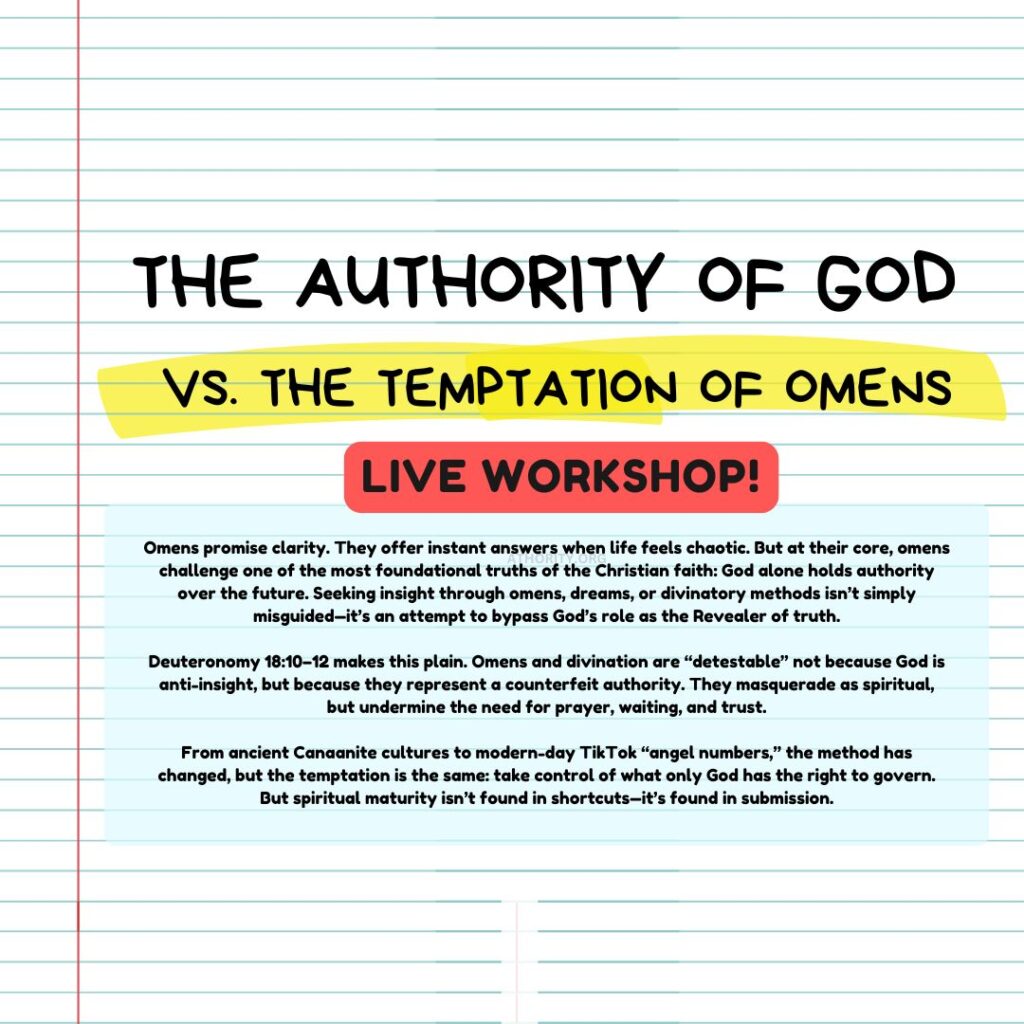 THE AUTHORITY OF GOD

VS. THE TEMPTATION OF OMENS

LIVE WORKSHOP!

Omens promise clarity. They offer instant answers when life feels chaotic. But at their core, omens challenge one of the most foundational truths of the Christian faith: God alone holds authority over the future. Seeking insight through omens, dreams, or divinatory methods isn't simply misguided—it's an attempt to bypass God's role as the Revealer of truth.

Deuteronomy 18:10–12 makes this plain. Omens and divination are "detestable" not because God is anti-insight, but because they represent a counterfeit authority. They masquerade as spiritual, but undermine the need for prayer, waiting, and trust.

From ancient Canaanite cultures to modern-day TikTok "angel numbers," the method has changed, but the temptation is the same: take control of what only God has the right to govern. But spiritual maturity isn't found in shortcuts—it's found in submission.